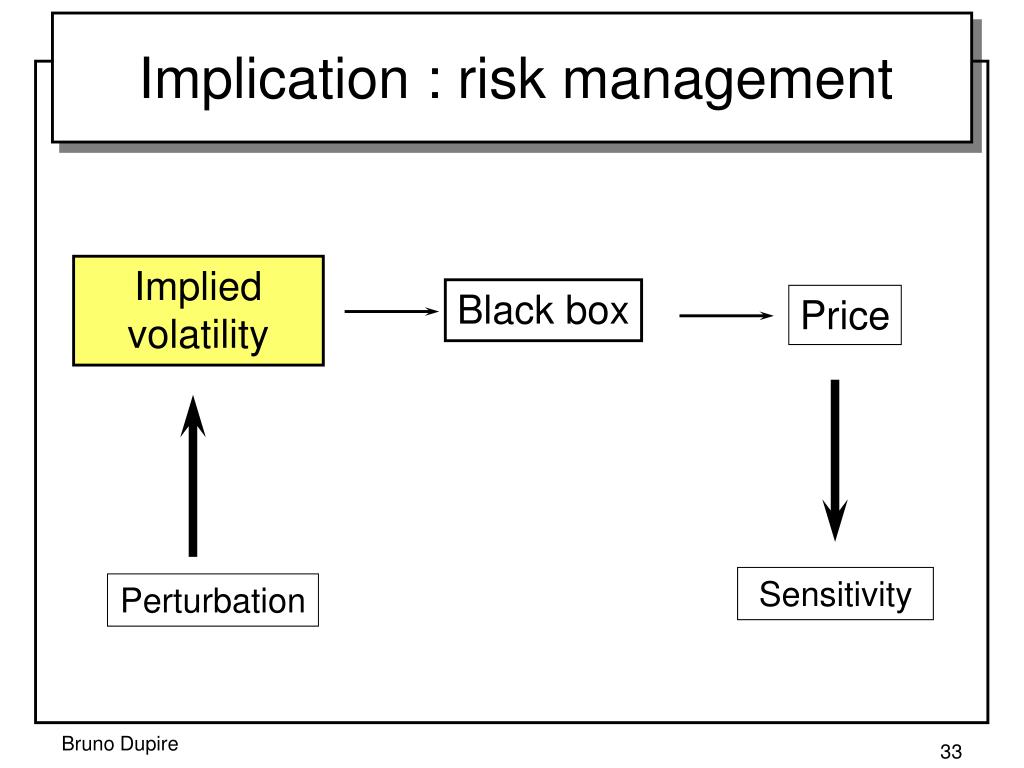 Implication : risk management

Implied volatility

Black box

Price

Perturbation

Sensitivity

Bruno Dupire

33